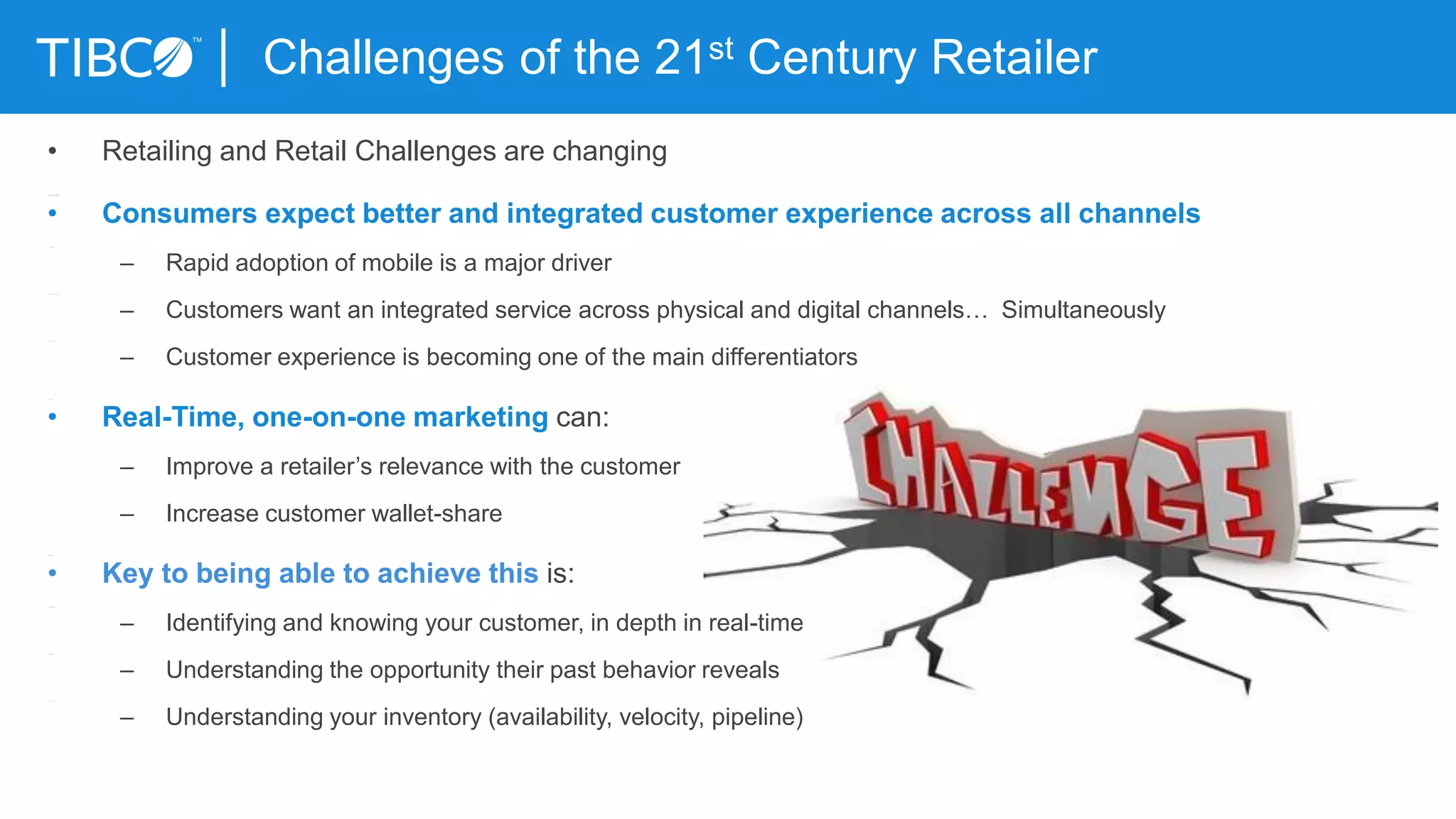 TIBCO™ | Challenges of the 21$^{st}$ Century Retailer

• Retailing and Retail Challenges are changing

• Consumers expect better and integrated customer experience across all channels

– Rapid adoption of mobile is a major driver

– Customers want an integrated service across physical and digital channels… Simultaneously

– Customer experience is becoming one of the main differentiators

• Real-Time, one-on-one marketing can:

– Improve a retailer's relevance with the customer

– Increase customer wallet-share

• Key to being able to achieve this is:

– Identifying and knowing your customer, in depth in real-time

– Understanding the opportunity their past behavior reveals

– Understanding your inventory (availability, velocity, pipeline)

CHALLENGE